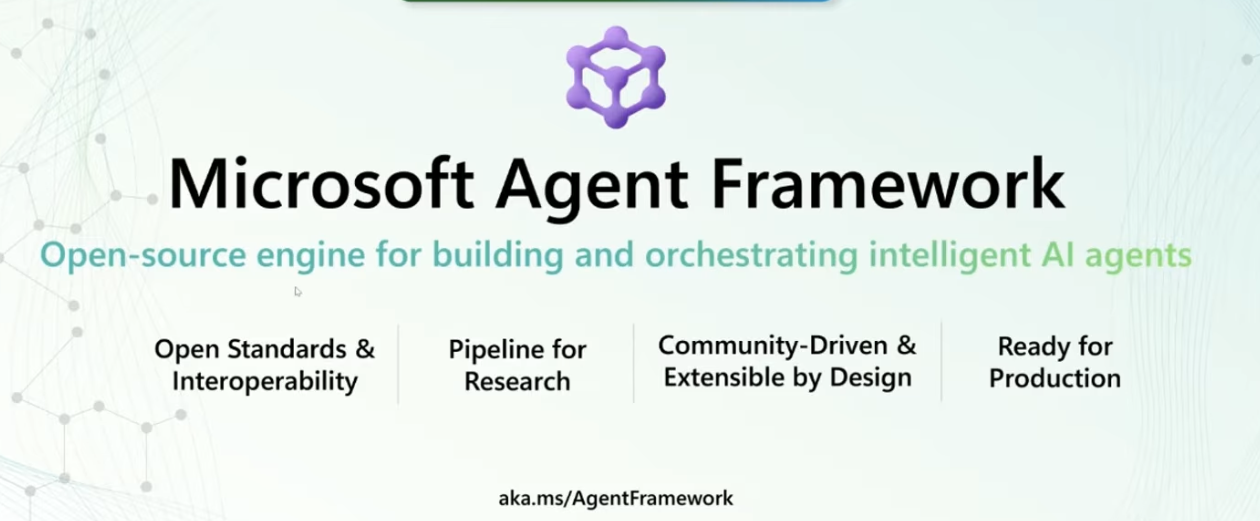 Microsoft Agent Framework

Open-source engine for building and orchestrating intelligent AI agents

Open Standards & Interoperability

Pipeline for Research

Community-Driven & Extensible by Design

Ready for Production

aka.ms/AgentFramework